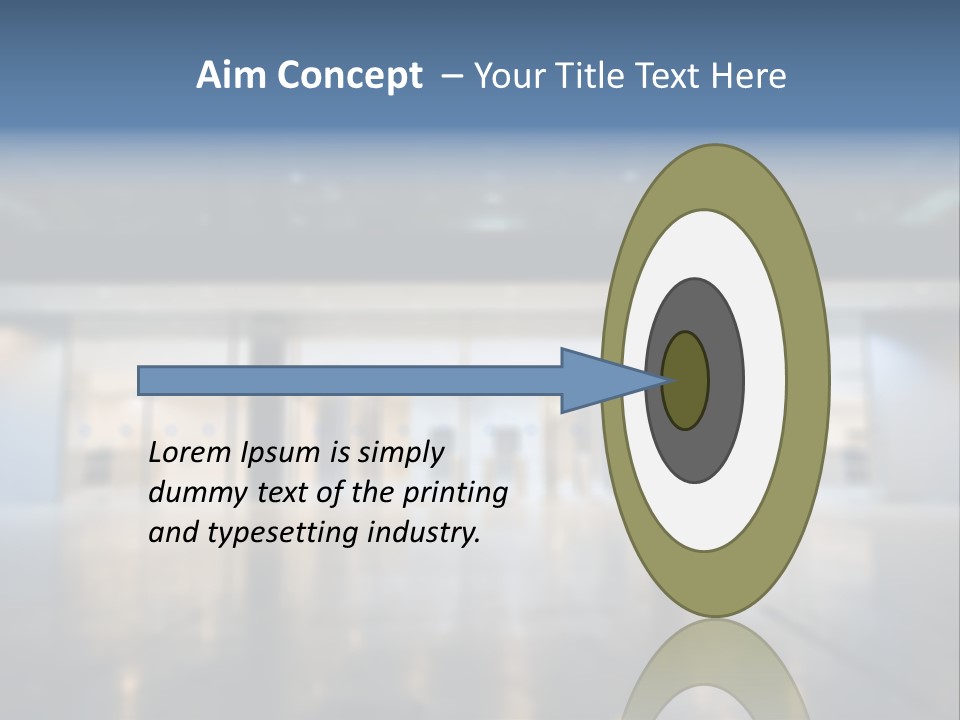 Aim Concept – Your Title Text Here

Lorem Ipsum is simply dummy text of the printing and typesetting industry.